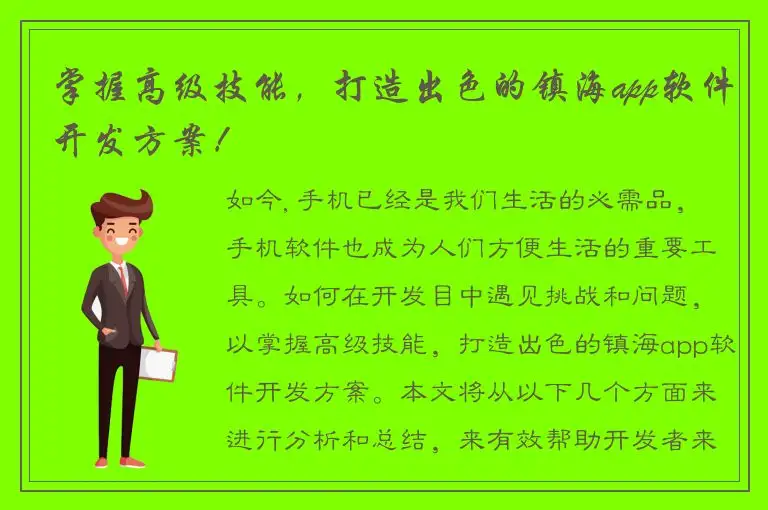 掌握高级技能，打造出色的镇海app软件开发方案！

如今，手机已经是我们生活的必需品，手机软件也成为人们方便生活的重要工具。如何在开发目中遇见挑战和问题，以掌握高级技能，打造出色的镇海app软件开发方案。本文将从以下几个方面来进行分析和总结，来有效帮助开发者来